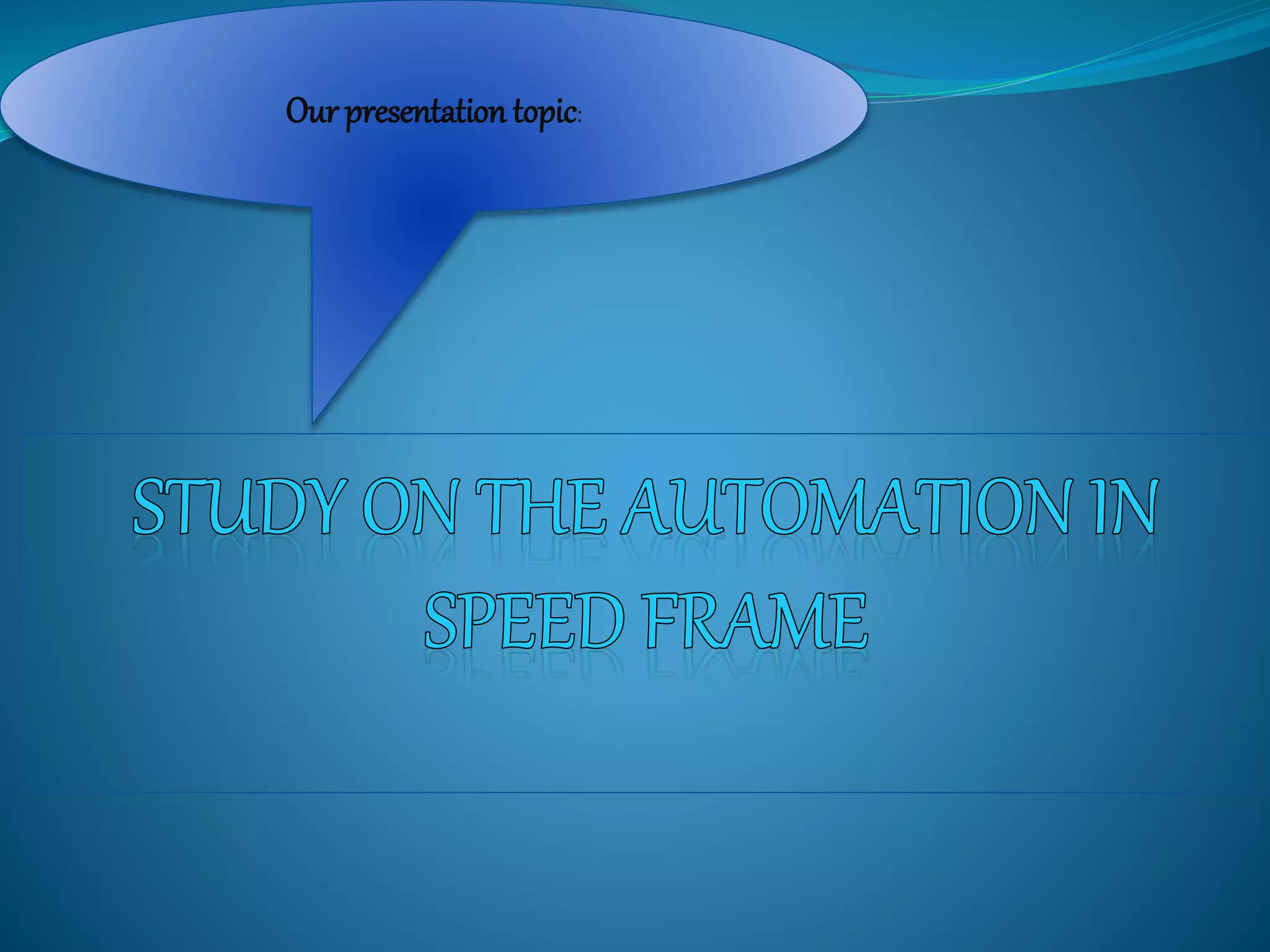 Our presentation topic:

STUDY ON THE AUTOMATION IN SPEED FRAME